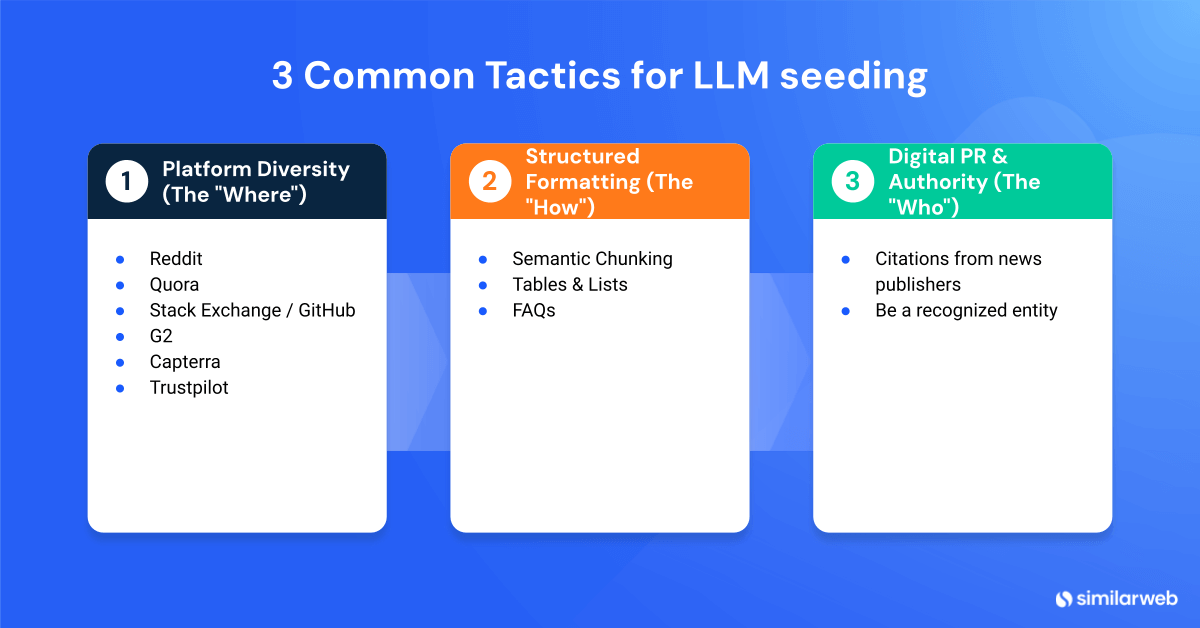 3 Common Tactics for LLM seeding

1 Platform Diversity (The "Where")

- Reddit
- Quora
- Stack Exchange / GitHub
- G2
- Capterra
- Trustpilot

2 Structured Formatting (The "How")

- Semantic Chunking
- Tables & Lists
- FAQs

3 Digital PR & Authority (The "Who")

- Citations from news publishers
- Be a recognized entity

similarweb